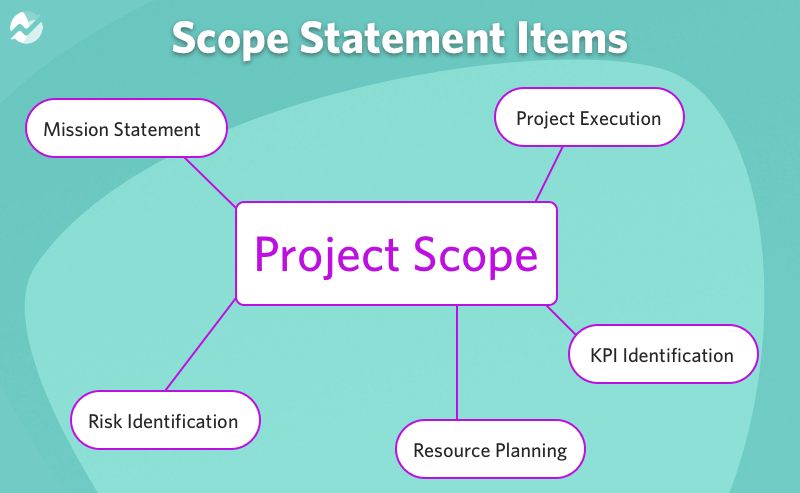 Scope Statement Items

Mission Statement

Project Execution

Project Scope

KPI Identification

Risk Identification

Resource Planning